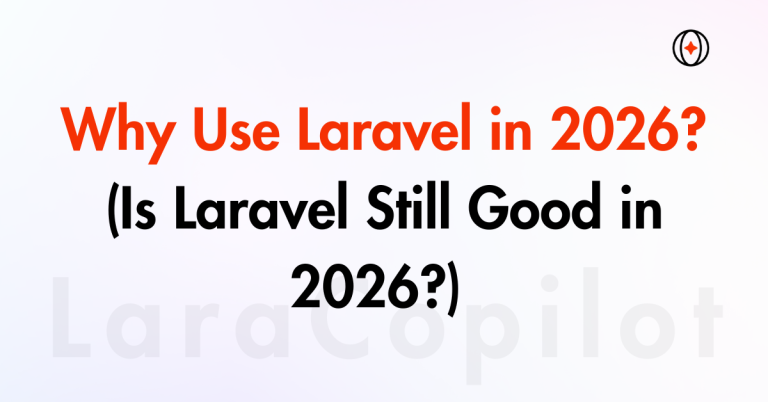 Why Use Laravel in 2026?
(Is Laravel Still Good in 2026?)

LaraCopilot